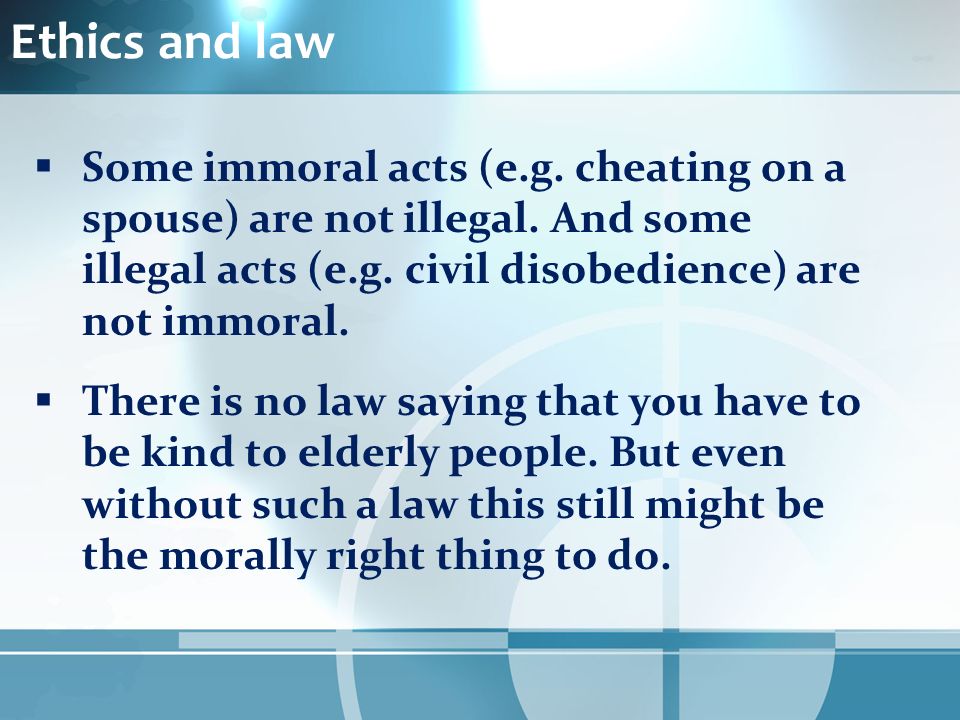 Ethics and law

▪ Some immoral acts (e.g. cheating on a spouse) are not illegal. And some illegal acts (e.g. civil disobedience) are not immoral.

▪ There is no law saying that you have to be kind to elderly people. But even without such a law this still might be the morally right thing to do.